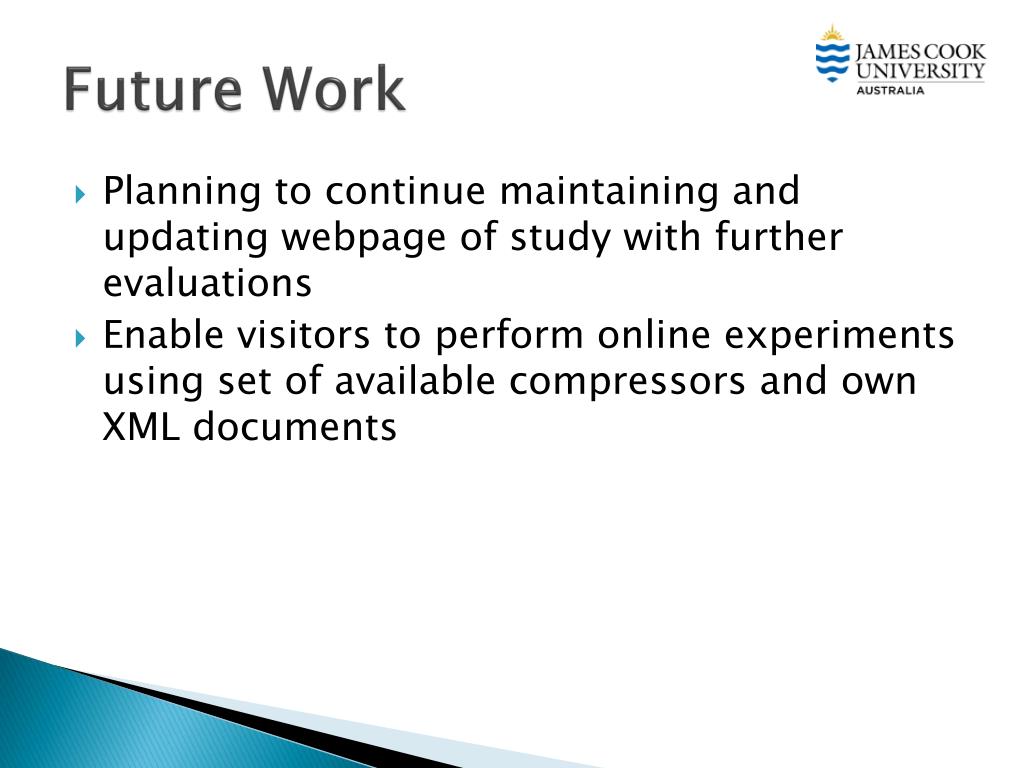 Future Work

JAMES COOK UNIVERSITY AUSTRALIA

Planning to continue maintaining and updating webpage of study with further evaluations

Enable visitors to perform online experiments using set of available compressors and own XML documents